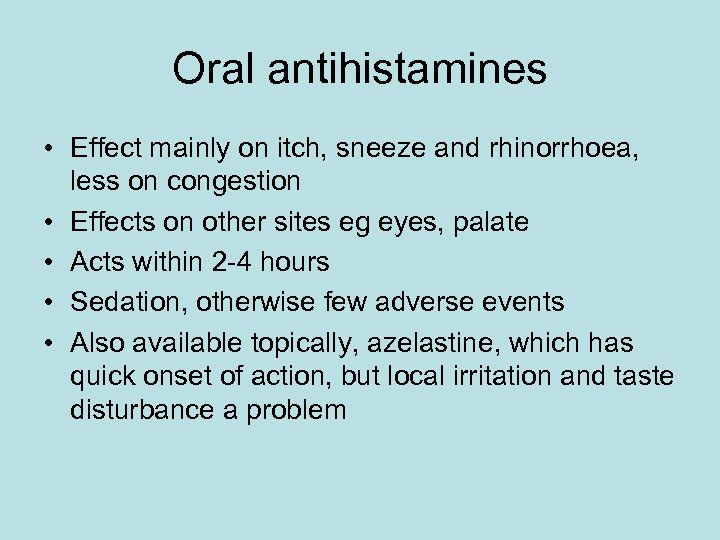 Oral antihistamines

• Effect mainly on itch, sneeze and rhinorrhoea, less on congestion
• Effects on other sites eg eyes, palate
• Acts within 2-4 hours
• Sedation, otherwise few adverse events
• Also available topically, azelastine, which has quick onset of action, but local irritation and taste disturbance a problem